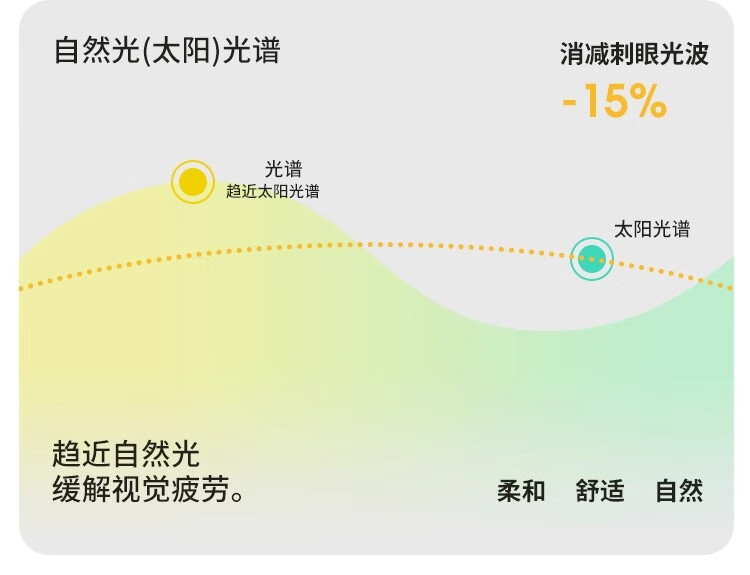 自然光(太阳)光谱

消减刺眼光波
-15%

光谱
趋近太阳光谱

太阳光谱

趋近自然光
缓解视觉疲劳。

柔和 舒适 自然